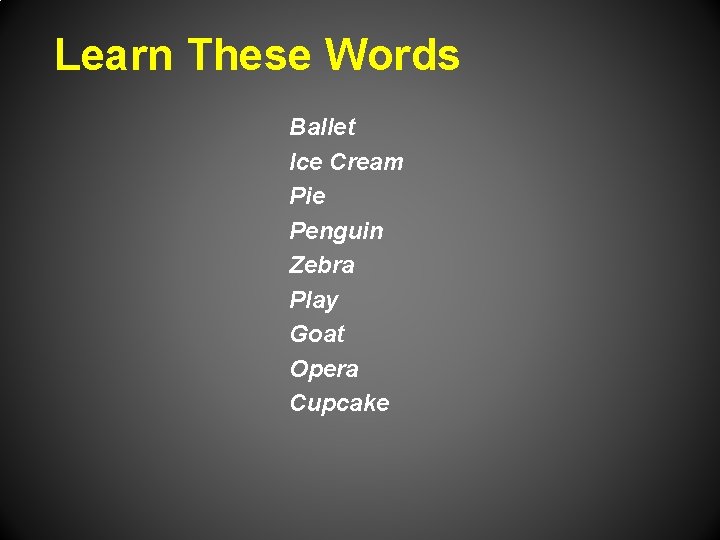 Learn These Words

Ballet
Ice Cream
Pie
Penguin
Zebra
Play
Goat
Opera
Cupcake